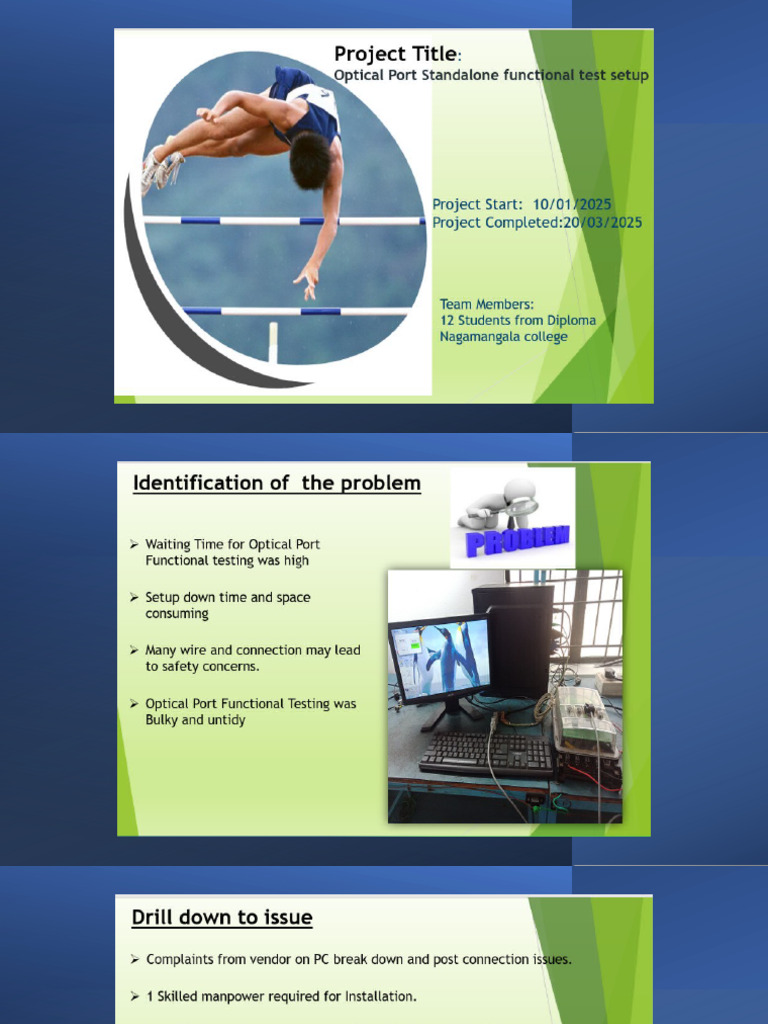 Project Title:
Optical Port Standalone functional test setup

Project Start: 10/01/2025
Project Completed:20/03/2025

Team Members:
12 Students from Diploma Nagamangala college

Identification of the problem

PROBLEM

➢ Waiting Time for Optical Port Functional testing was high

➢ Setup down time and space consuming

➢ Many wire and connection may lead to safety concerns.

➢ Optical Port Functional Testing was Bulky and untidy

Drill down to issue

➢ Complaints from vendor on PC break down and post connection issues.

➢ 1 Skilled manpower required for Installation.